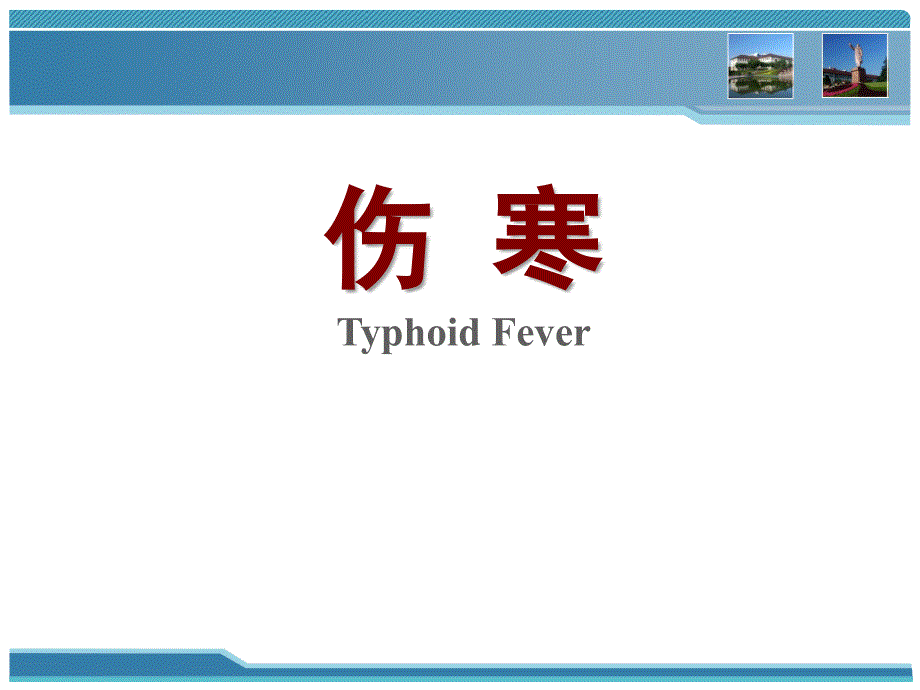 伤 寒

Typhoid Fever